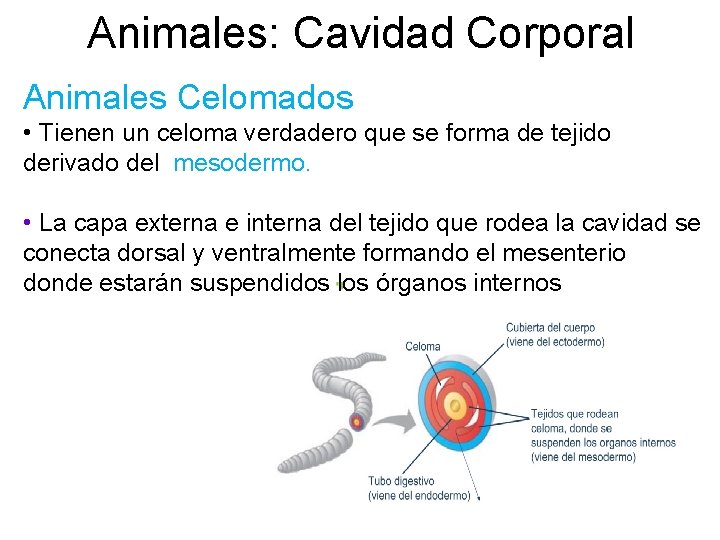 Animales: Cavidad Corporal

Animales Celomados

• Tienen un celoma verdadero que se forma de tejido derivado del mesodermo.

• La capa externa e interna del tejido que rodea la cavidad se conecta dorsal y ventralmente formando el mesenterio donde estarán suspendidos los órganos internos

Celoma

Cubierta del cuerpo (viene del ectodermo)

Tejidos que rodean celoma, donde se suspenden los organos internos (viene del mesodermo)

Tubo digestivo (viene del endodermo)